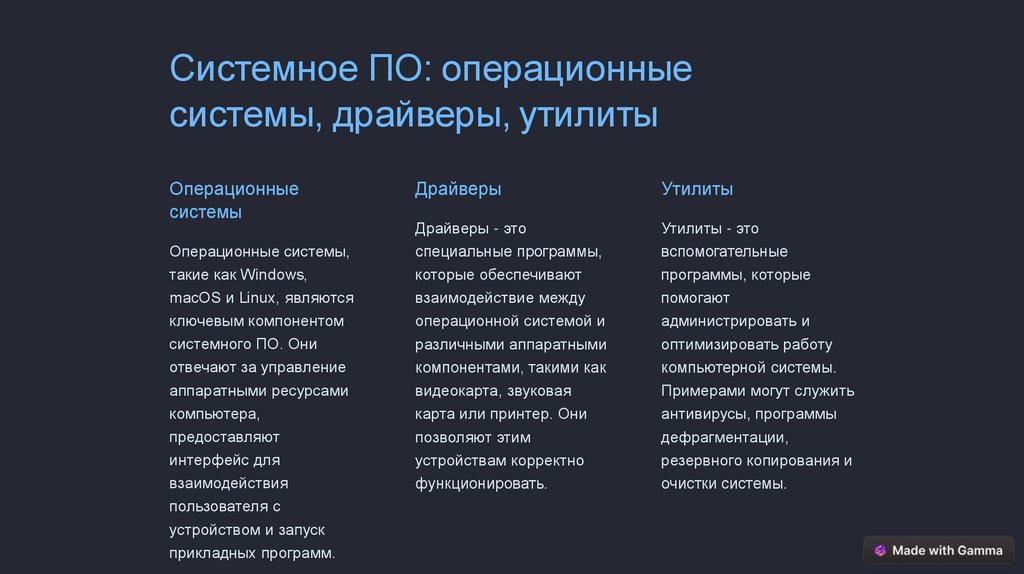 Системное ПО: операционные системы, драйверы, утилиты

Операционные системы

Операционные системы, такие как Windows, macOS и Linux, являются ключевым компонентом системного ПО. Они отвечают за управление аппаратными ресурсами компьютера, предоставляют интерфейс для взаимодействия пользователя с устройством и запуск прикладных программ.

Драйверы

Драйверы - это специальные программы, которые обеспечивают взаимодействие между операционной системой и различными аппаратными компонентами, такими как видеокарта, звуковая карта или принтер. Они позволяют этим устройствам корректно функционировать.

Утилиты

Утилиты - это вспомогательные программы, которые помогают администрировать и оптимизировать работу компьютерной системы. Примерами могут служить антивирусы, программы дефрагментации, резервного копирования и очистки системы.

Made with Gamma